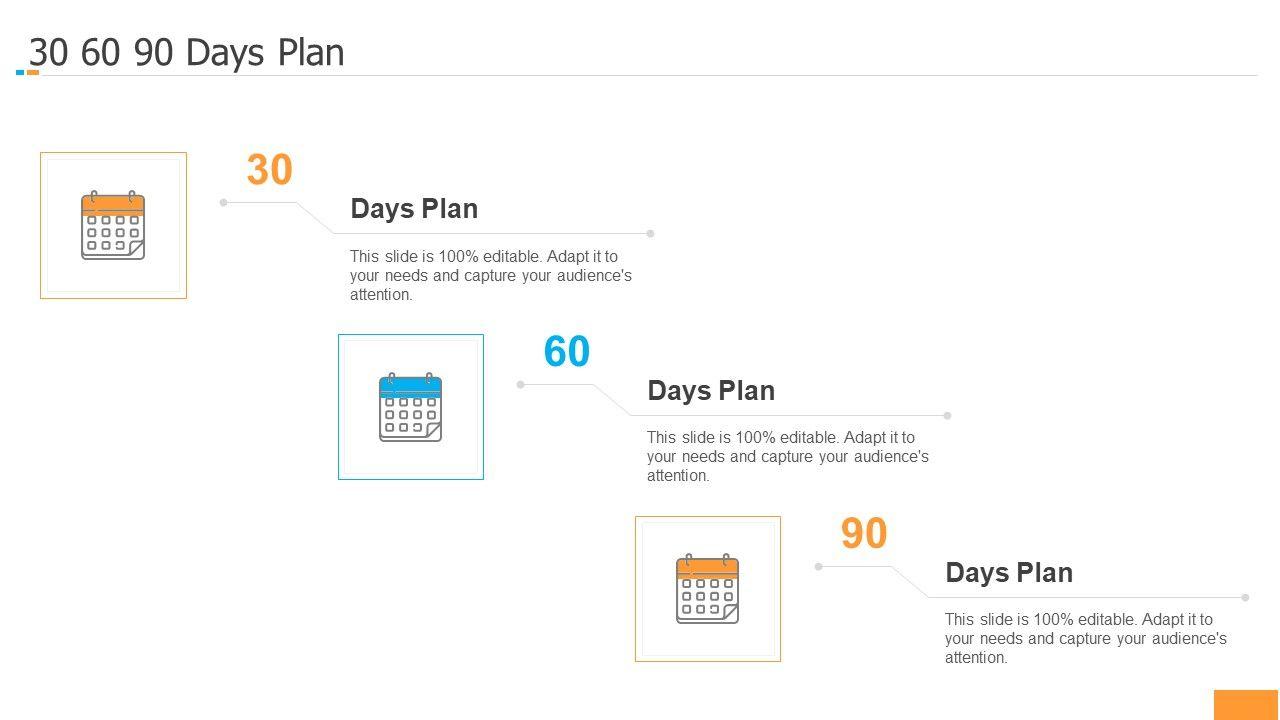 30 60 90 Days Plan

30

Days Plan

This slide is 100% editable. Adapt it to your needs and capture your audience's attention.

60

Days Plan

This slide is 100% editable. Adapt it to your needs and capture your audience's attention.

90

Days Plan

This slide is 100% editable. Adapt it to your needs and capture your audience's attention.